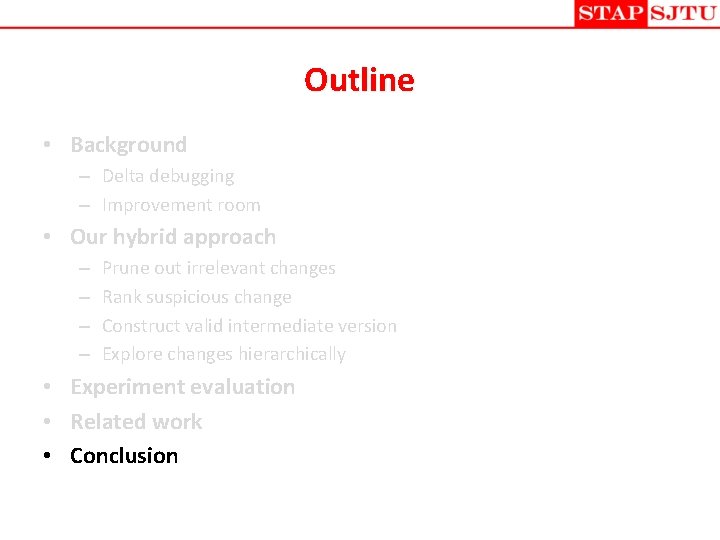 STAP SJTU

Outline

• Background
– Delta debugging
– Improvement room
• Our hybrid approach
– Prune out irrelevant changes
– Rank suspicious change
– Construct valid intermediate version
– Explore changes hierarchically
• Experiment evaluation
• Related work
• Conclusion